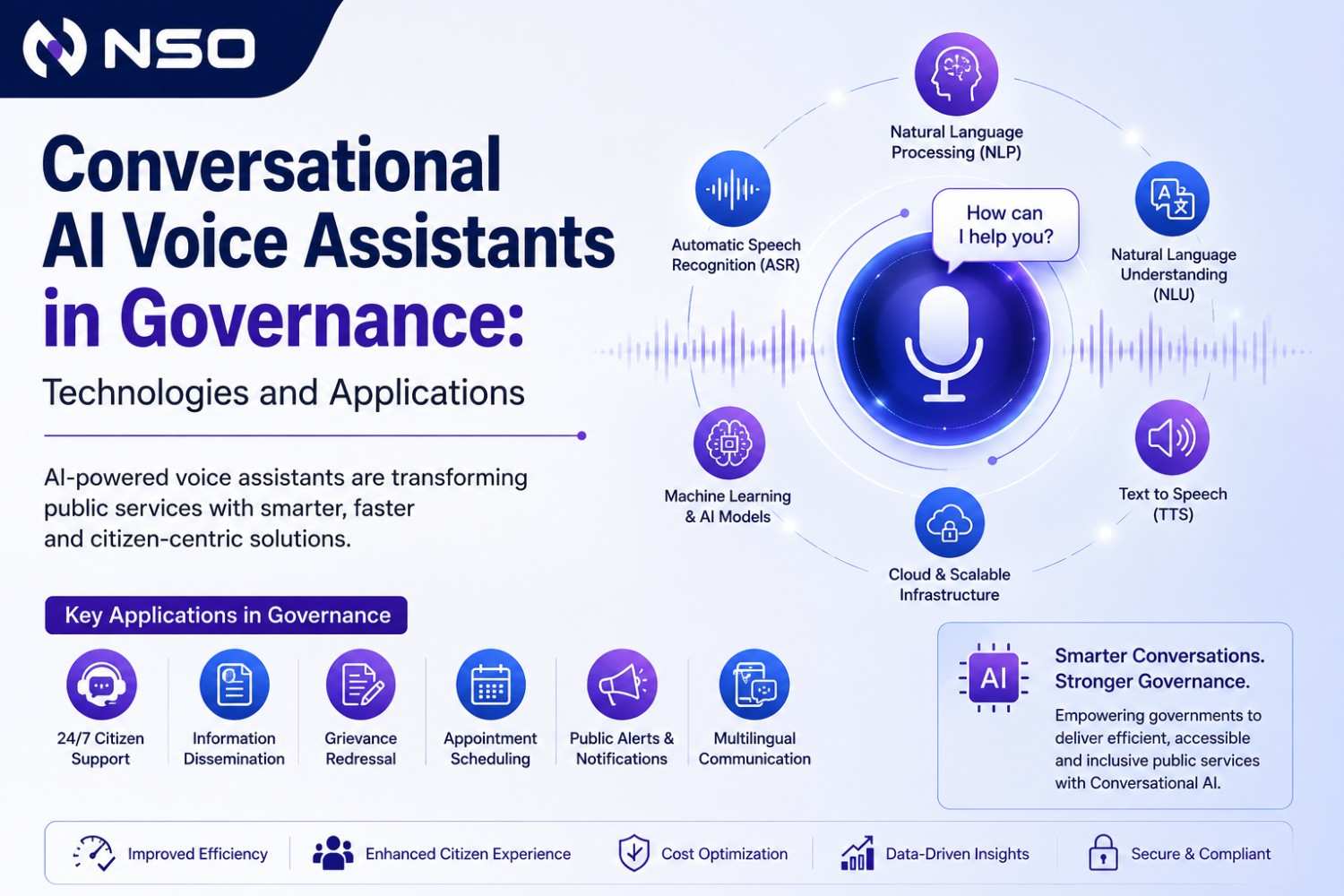 NSO

Conversational AI Voice Assistants in Governance:

Technologies and Applications

AI-powered voice assistants are transforming public services with smarter, faster and citizen-centric solutions.

Natural Language Processing (NLP)

Automatic Speech Recognition (ASR)

How can I help you?

Natural Language Understanding (NLU)

Machine Learning & AI Models

Text to Speech (TTS)

Cloud & Scalable Infrastructure

Key Applications in Governance

24/7 Citizen Support

Information Dissemination

Grievance Redressal

Appointment Scheduling

Public Alerts & Notifications

Multilingual Communication

AI

Smarter Conversations. Stronger Governance.

Empowering governments to deliver efficient, accessible and inclusive public services with Conversational AI.

Improved Efficiency

Enhanced Citizen Experience

Cost Optimization

Data-Driven Insights

Secure & Compliant